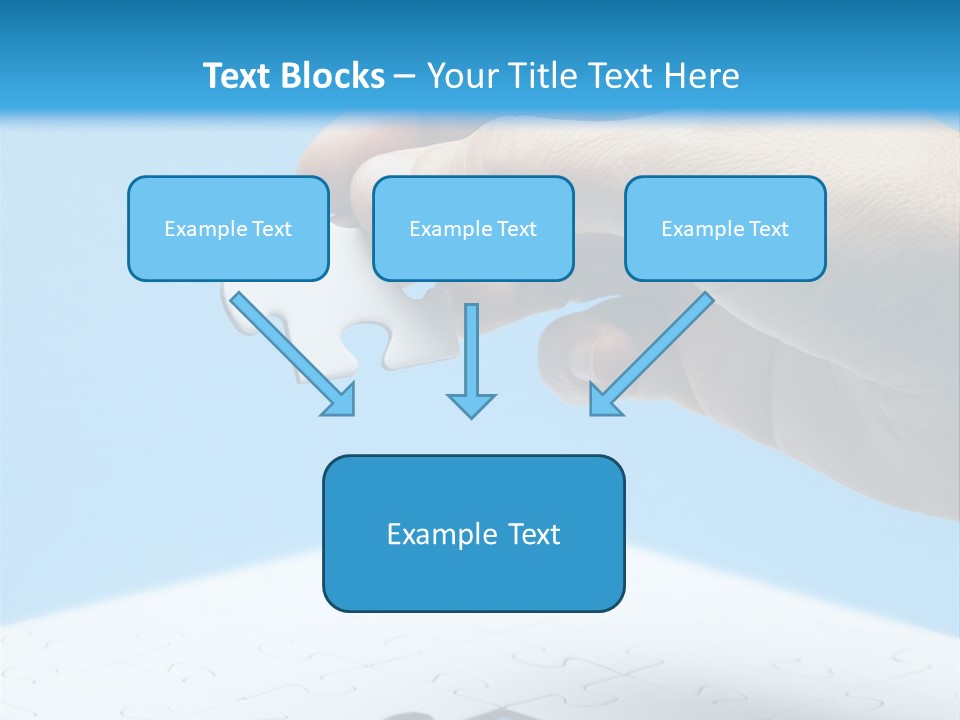 Text Blocks – Your Title Text Here

Example Text

Example Text

Example Text

Example Text